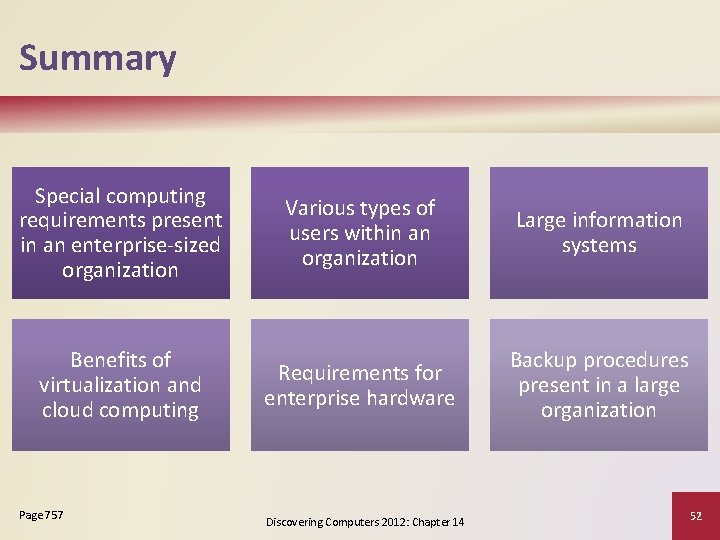 Summary

Special computing requirements present in an enterprise-sized organization

Various types of users within an organization

Large information systems

Benefits of virtualization and cloud computing

Requirements for enterprise hardware

Backup procedures present in a large organization

Page 757

Discovering Computers 2012: Chapter 14

52